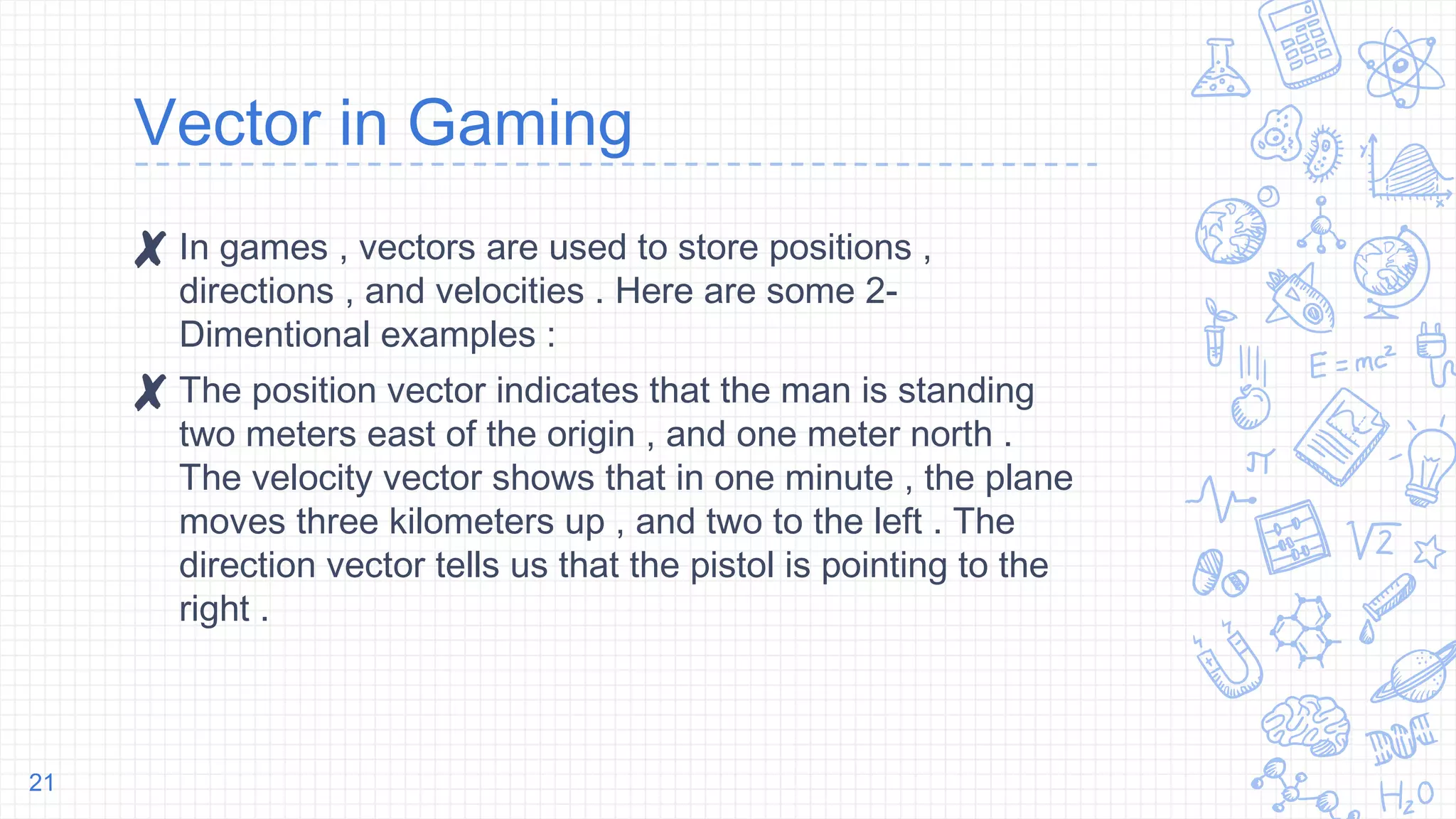 Vector in Gaming

✗ In games , vectors are used to store positions , directions , and velocities . Here are some 2-Dimentional examples :

✗ The position vector indicates that the man is standing two meters east of the origin , and one meter north . The velocity vector shows that in one minute , the plane moves three kilometers up , and two to the left . The direction vector tells us that the pistol is pointing to the right .

$E = mc^2$

$\pi$

$\sqrt{2}$

$H_2O$

21